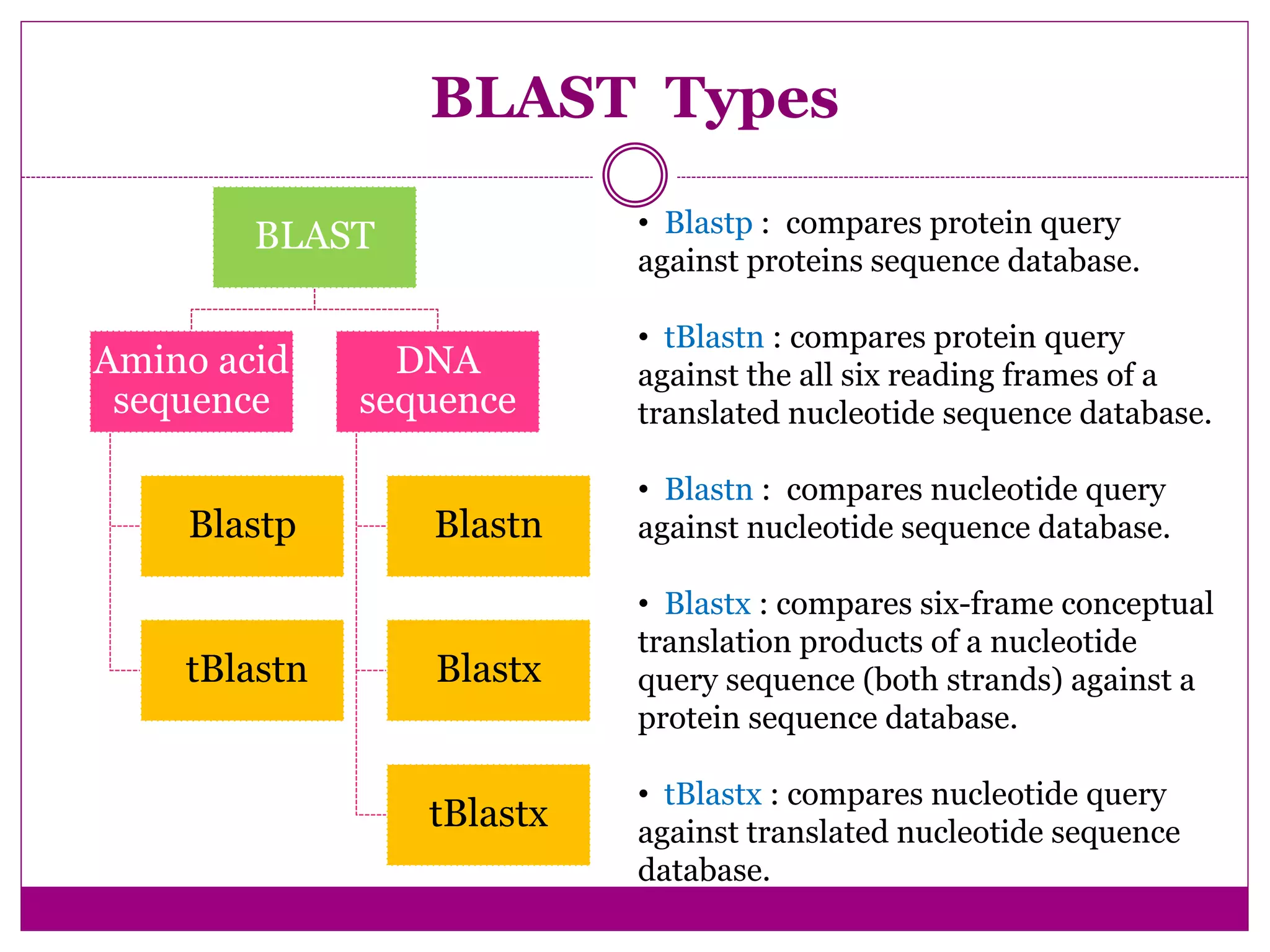 BLAST Types

BLAST

Amino acid sequence

DNA sequence

Blastp

tBlastn

Blastn

Blastx

tBlastx

• Blastp : compares protein query against proteins sequence database.

• tBlastn : compares protein query against the all six reading frames of a translated nucleotide sequence database.

• Blastn : compares nucleotide query against nucleotide sequence database.

• Blastx : compares six-frame conceptual translation products of a nucleotide query sequence (both strands) against a protein sequence database.

• tBlastx : compares nucleotide query against translated nucleotide sequence database.